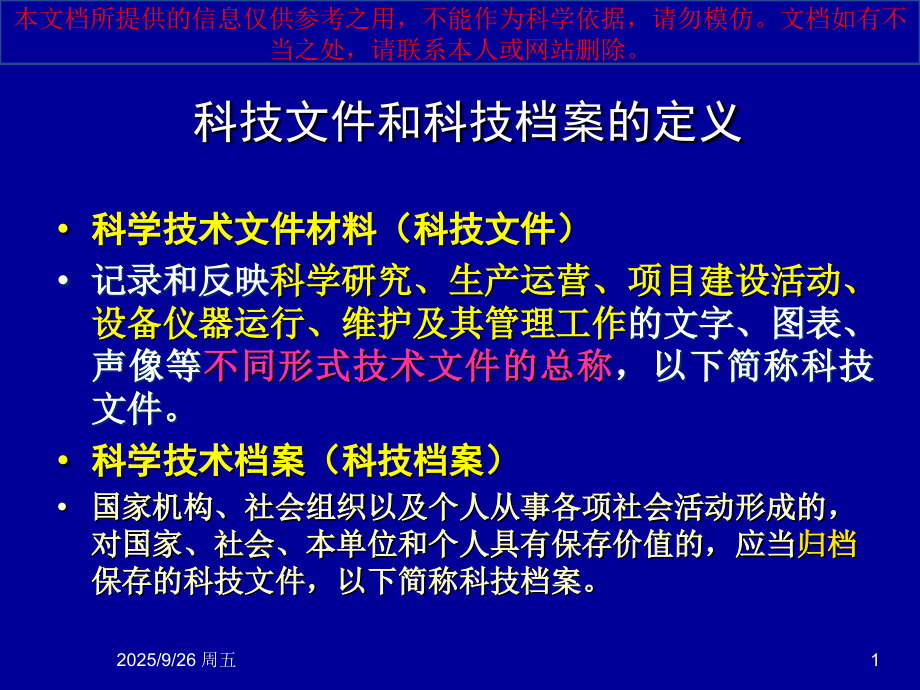 本文档所提供的信息仅供参考之用，不能作为科学依据，请勿模仿。文档如有不当之处，请联系本人或网站删除。

科技文件和科技档案的定义

• 科学技术文件材料（科技文件）

• 记录和反映科学研究、生产运营、项目建设活动、设备仪器运行、维护及其管理工作的文字、图表、声像等不同形式技术文件的总称，以下简称科技文件。

• 科学技术档案（科技档案）

• 国家机构、社会组织以及个人从事各项社会活动形成的，对国家、社会、本单位和个人具有保存价值的，应当归档保存的科技文件，以下简称科技档案。

2025/9/26 周五

1